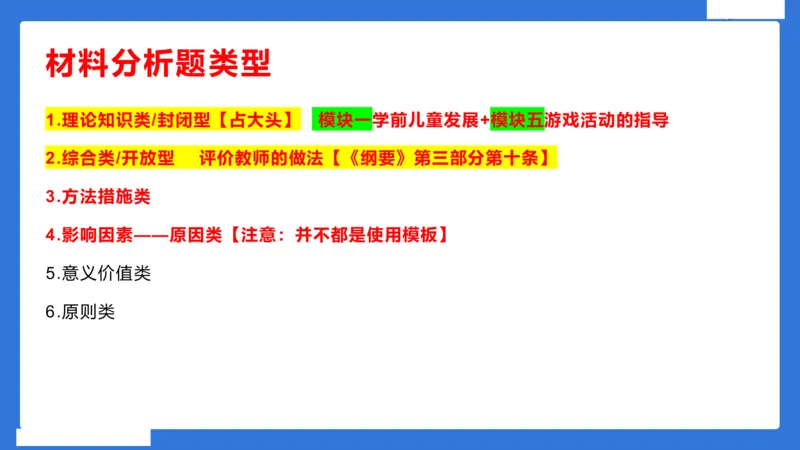 材料分析题类型

1.理论知识类/封闭型【占大头】 模块一学前儿童发展+模块五游戏活动的指导

2.综合类/开放型 评价教师的做法【《纲要》第三部分第十条】

3.方法措施类

4.影响因素——原因类【注意：并不都是使用模板】

5.意义价值类

6.原则类